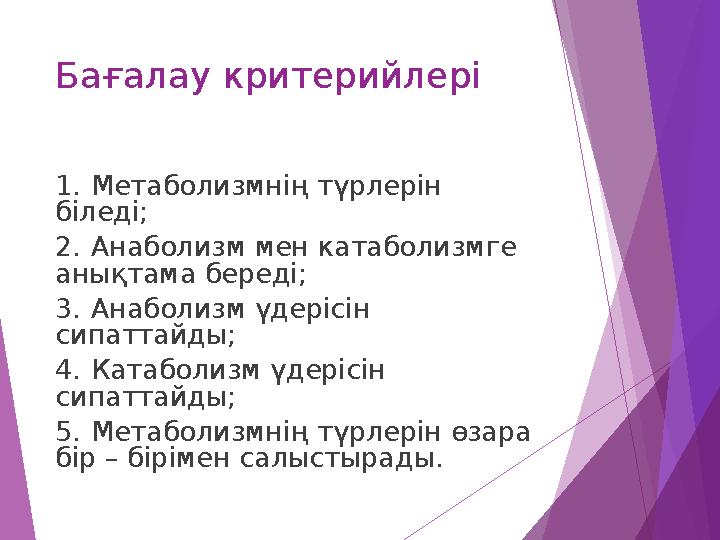 Бағалау критерийлері

1. Метаболизмнің түрлерін біледі;

2. Анаболизм мен катаболизмге анықтама береді;

3. Анаболизм үдерісін сипаттайды;

4. Катаболизм үдерісін сипаттайды;

5. Метаболизмнің түрлерін өзара бір – бірімен салыстырады.